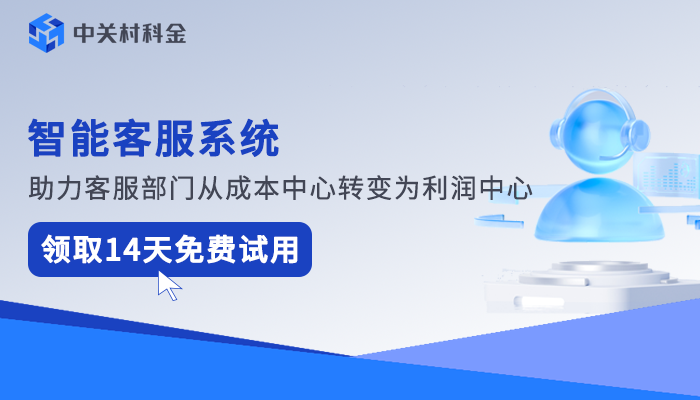 中关村科金

智能客服系统

助力客服部门从成本中心转变为利润中心

领取14天免费试用